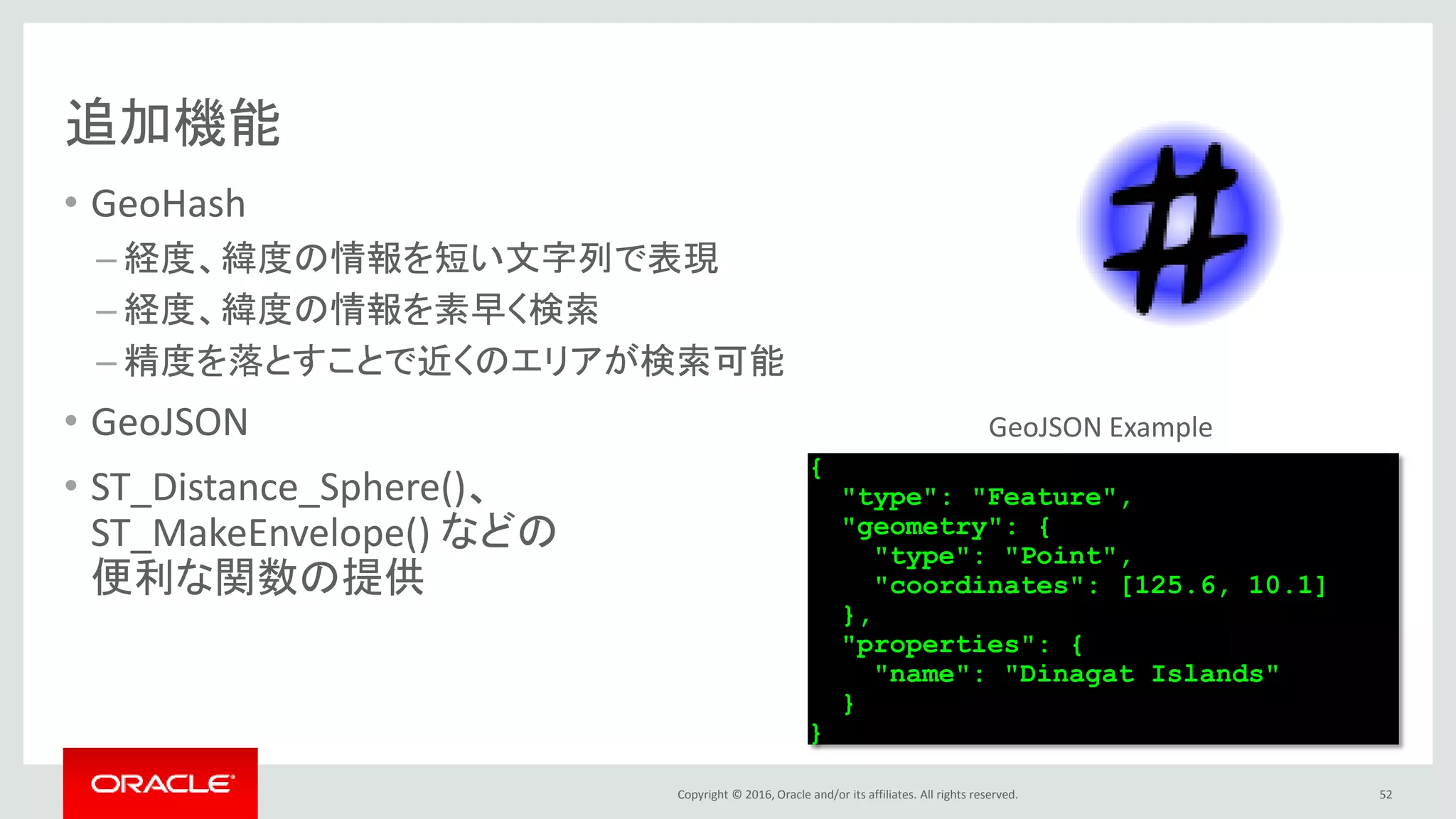 追加機能

• GeoHash
– 経度、緯度の情報を短い文字列で表現
– 経度、緯度の情報を素早く検索
– 精度を落とすことで近くのエリアが検索可能

• GeoJSON

• ST_Distance_Sphere()、ST_MakeEnvelope() などの便利な関数の提供

#

GeoJSON Example

{
  "type": "Feature",
  "geometry": {
    "type": "Point",
    "coordinates": [125.6, 10.1]
  },
  "properties": {
    "name": "Dinagat Islands"
  }
}

ORACLE

Copyright © 2016, Oracle and/or its affiliates. All rights reserved.

52